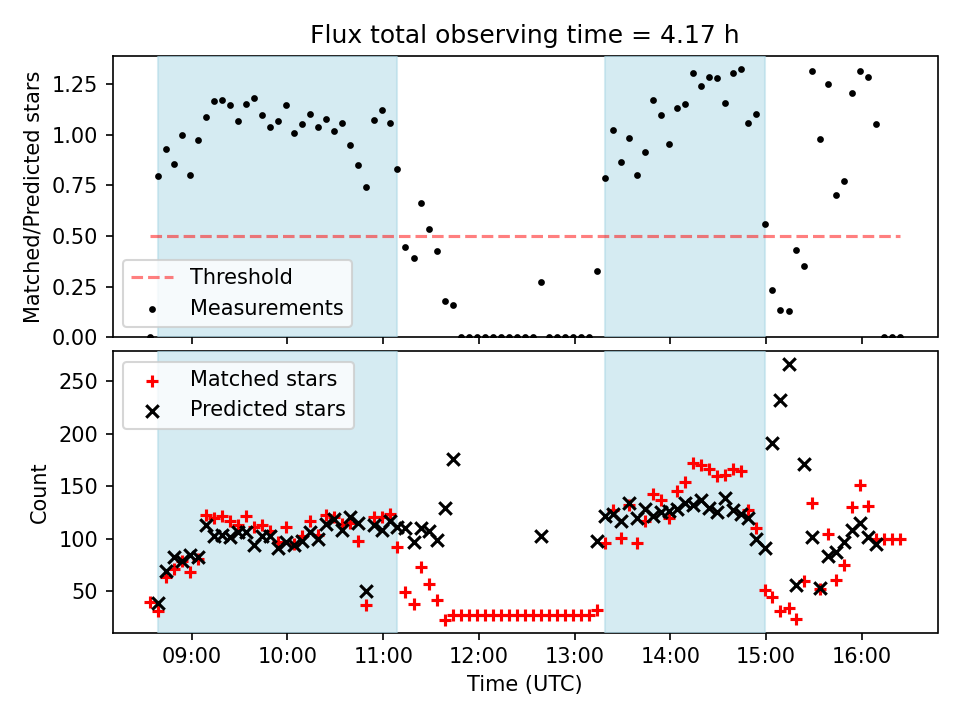 Flux total observing time = 4.17 h

Matched/Predicted stars

1.25
1.00
0.75
0.50
0.25
0.00

Threshold
Measurements

Count

250
200
150
100
50

Matched stars
Predicted stars

09:00
10:00
11:00
12:00
13:00
14:00
15:00
16:00

Time (UTC)